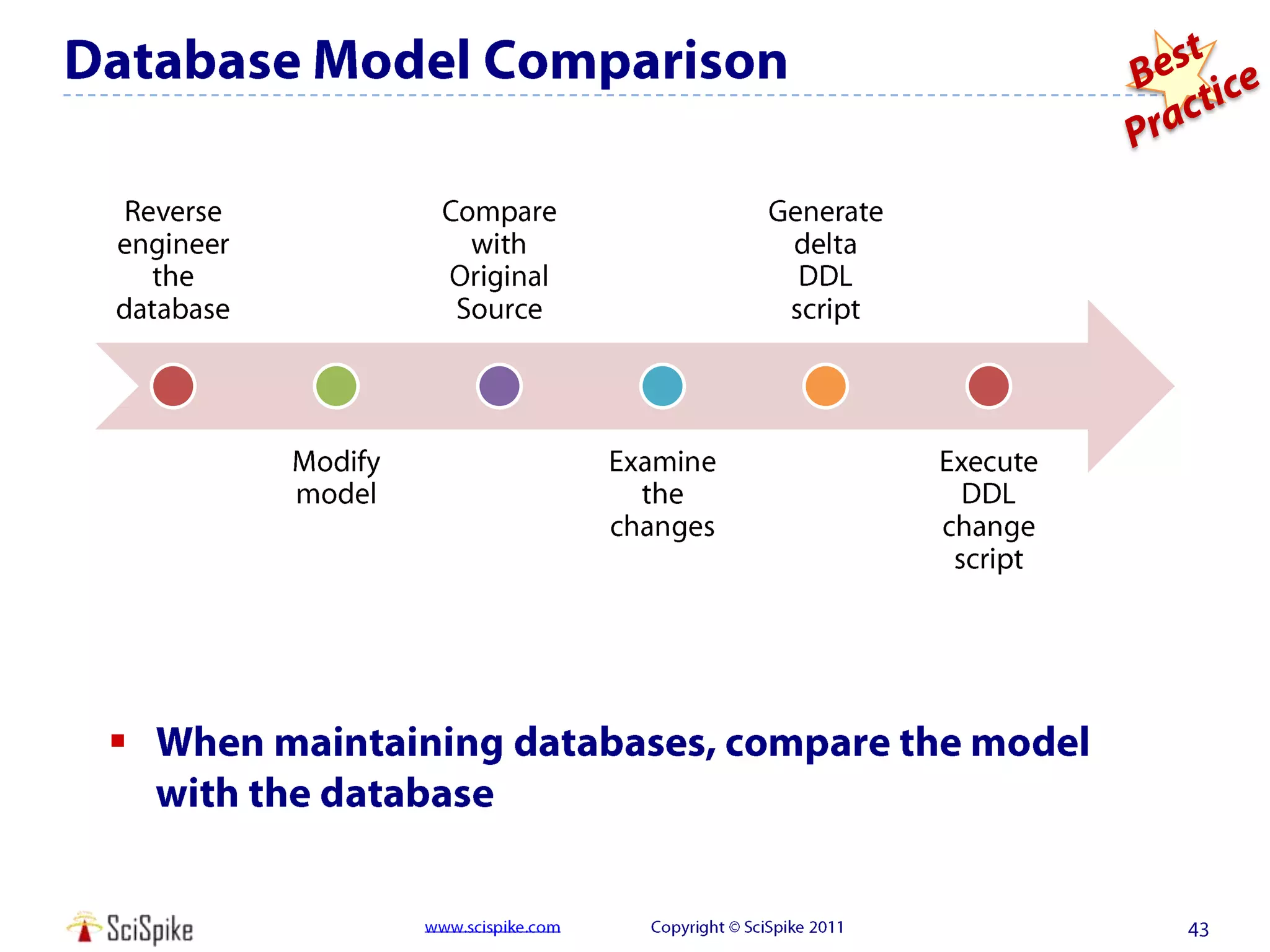 Database Model Comparison

Best Practice

Reverse engineer the database

Modify model

Compare with Original Source

Examine the changes

Generate delta DDL script

Execute DDL change script

▪ When maintaining databases, compare the model with the database

SciSpike

www.scispike.com

Copyright © SciSpike 2011

43